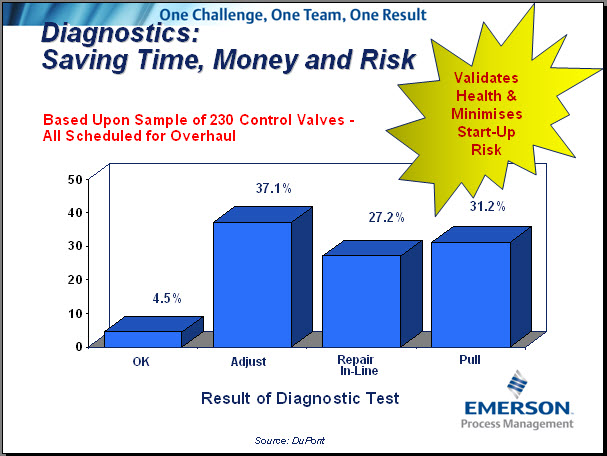 One Challenge, One Team, One Result

Diagnostics:
Saving Time, Money and Risk

Validates Health & Minimises Start-Up Risk

Based Upon Sample of 230 Control Valves - All Scheduled for Overhaul

50
40
30
20
10
0

4.5%
37.1%
27.2%
31.2%

OK
Adjust
Repair In-Line
Pull

Result of Diagnostic Test

EMERSON
Process Management

Source: DuPont